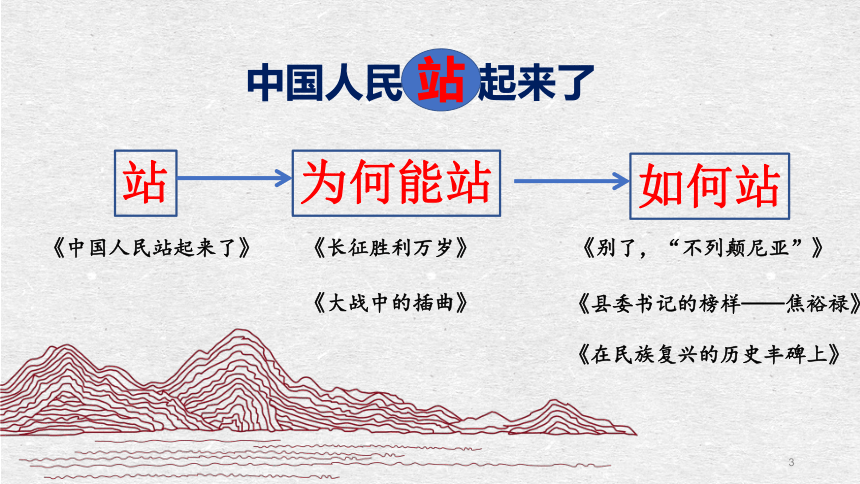 中国人民站起来了

站

为何能站

如何站

《中国人民站起来了》

《长征胜利万岁》

《大战中的插曲》

《别了，“不列颠尼亚”》

《县委书记的榜样——焦裕禄》

《在民族复兴的历史丰碑上》

3